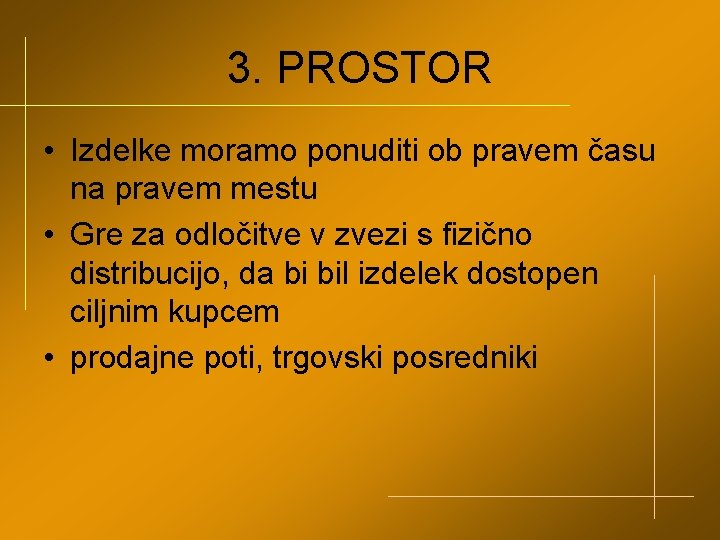 3. PROSTOR

• Izdelke moramo ponuditi ob pravem času na pravem mestu
• Gre za odločitve v zvezi s fizično distribucijo, da bi bil izdelek dostopen ciljnim kupcem
• prodajne poti, trgovski posredniki